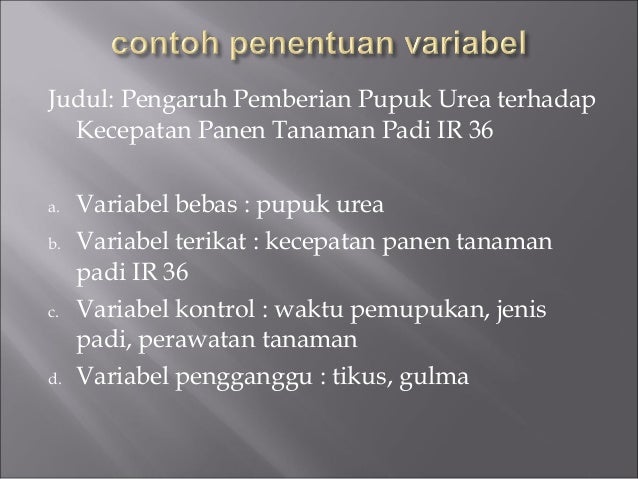 contoh penentuan variabel

Judul: Pengaruh Pemberian Pupuk Urea terhadap Kecepatan Panen Tanaman Padi IR 36

a. Variabel bebas : pupuk urea
b. Variabel terikat : kecepatan panen tanaman padi IR 36
c. Variabel kontrol : waktu pemupukan, jenis padi, perawatan tanaman
d. Variabel pengganggu : tikus, gulma